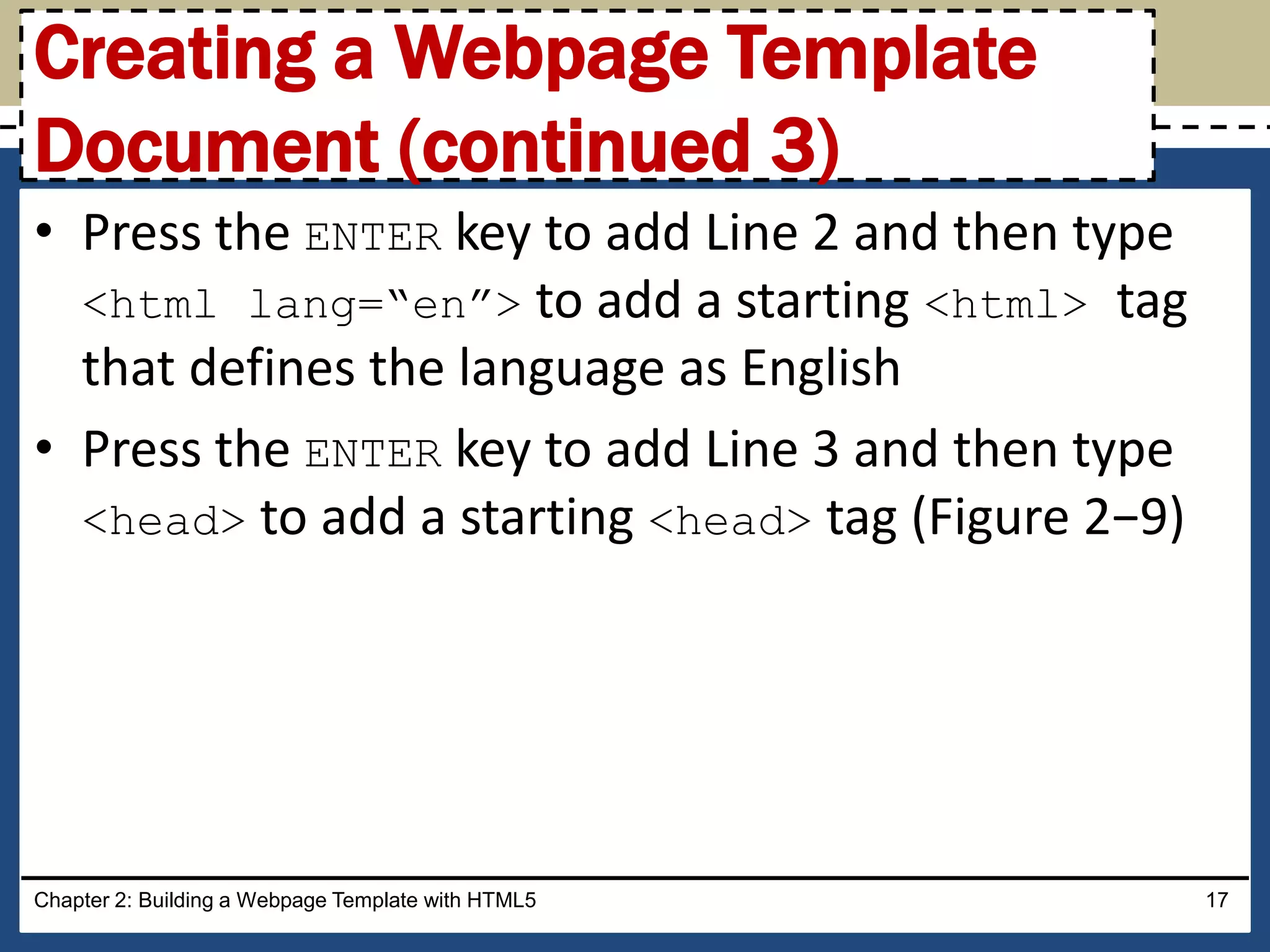 Creating a Webpage Template Document (continued 3)

• Press the ENTER key to add Line 2 and then type <html lang=“en”> to add a starting <html> tag that defines the language as English

• Press the ENTER key to add Line 3 and then type <head> to add a starting <head> tag (Figure 2–9)

Chapter 2: Building a Webpage Template with HTML5

17